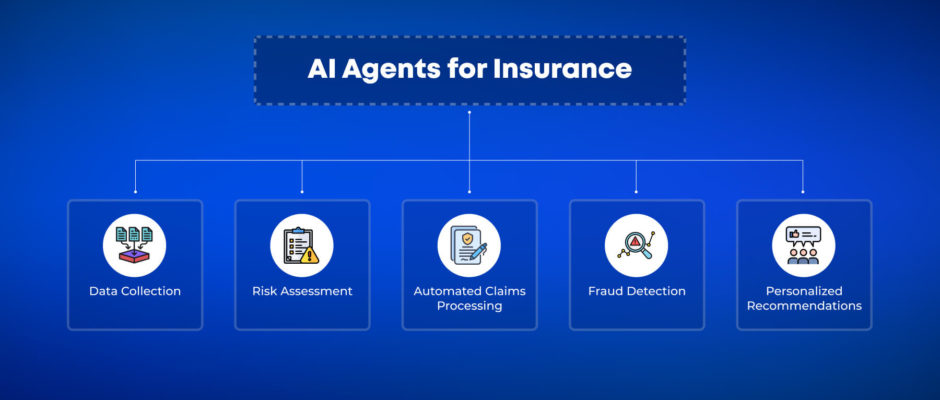 AI Agents for Insurance

Data Collection

Risk Assessment

Automated Claims Processing

Fraud Detection

Personalized Recommendations